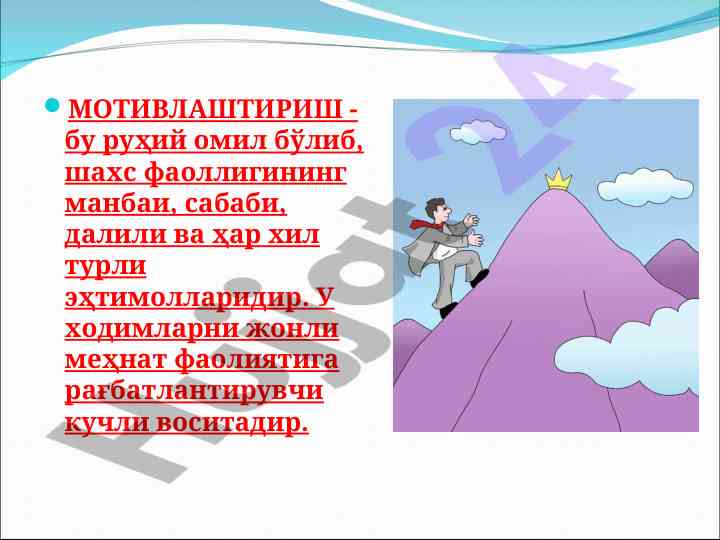 МОТИВЛАШТИРИШ - бу руҳий омил бўлиб, шахс фаоллигининг манбаи, сабаби, далили ва ҳар хил турли эҳтимолларидир. У ходимларни жонли меҳнат фаолиятига рағбатлантирувчи кучли воситадир.

Hujjat24